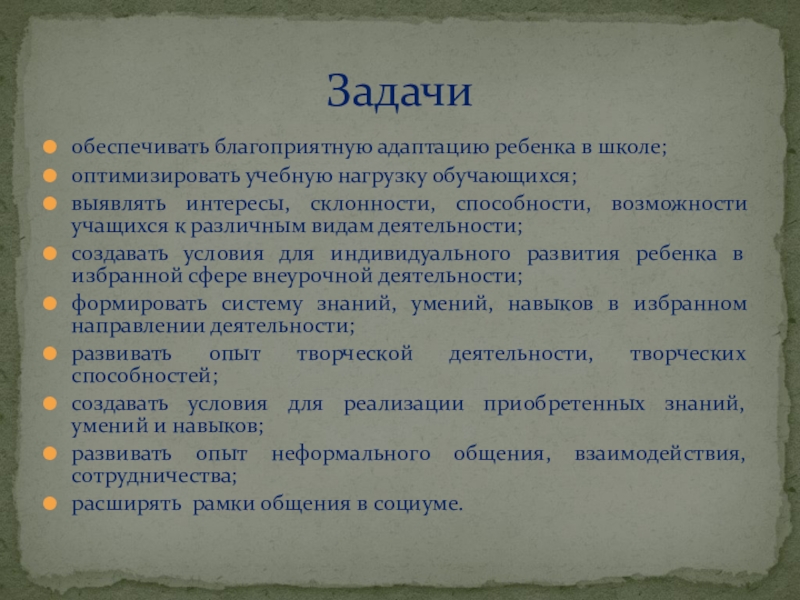 Задачи

обеспечивать благоприятную адаптацию ребенка в школе;

оптимизировать учебную нагрузку обучающихся;

выявлять интересы, склонности, способности, возможности учащихся к различным видам деятельности;

создавать условия для индивидуального развития ребенка в избранной сфере внеурочной деятельности;

формировать систему знаний, умений, навыков в избранном направлении деятельности;

развивать опыт творческой деятельности, творческих способностей;

создавать условия для реализации приобретенных знаний, умений и навыков;

развивать опыт неформального общения, взаимодействия, сотрудничества;

расширять рамки общения в социуме.